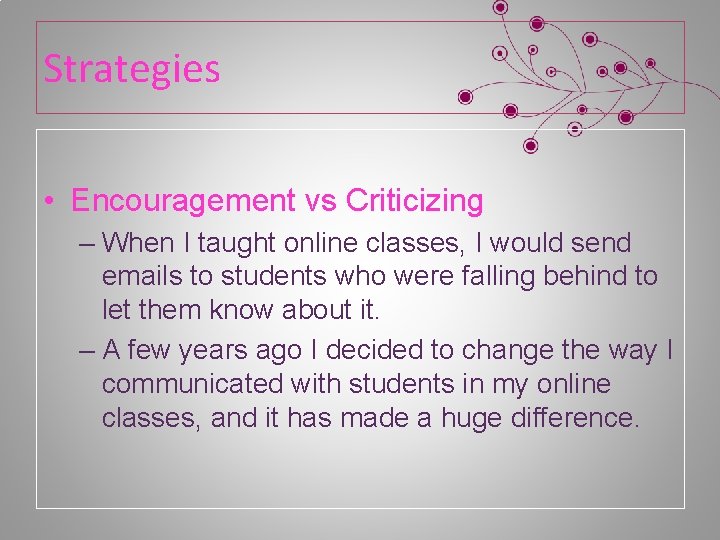 Strategies

• Encouragement vs Criticizing

– When I taught online classes, I would send emails to students who were falling behind to let them know about it.

– A few years ago I decided to change the way I communicated with students in my online classes, and it has made a huge difference.